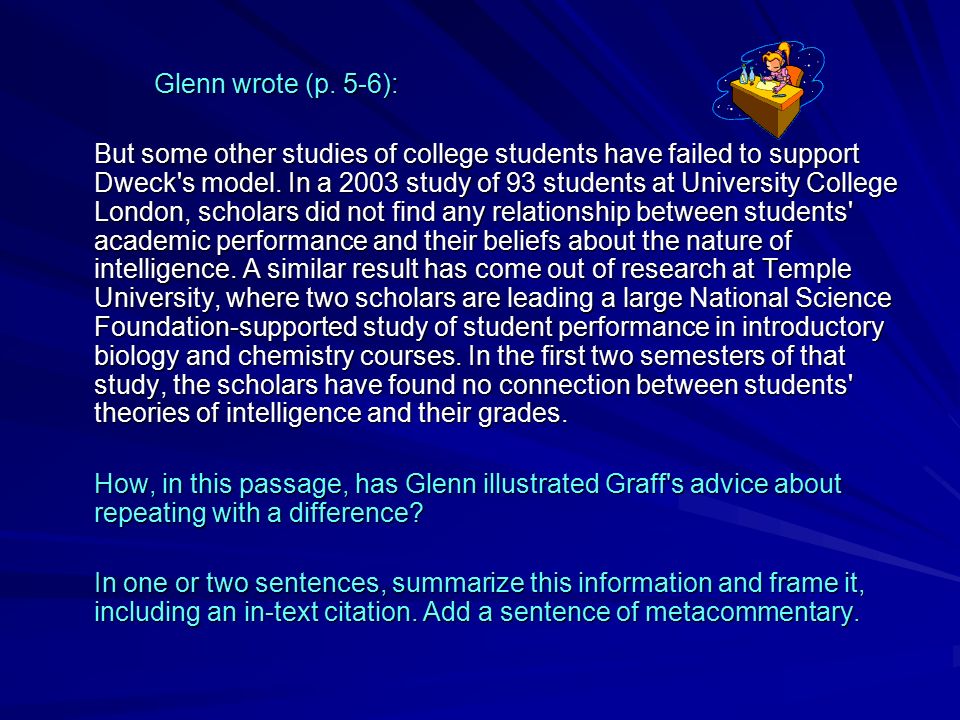 Glenn wrote (p. 5-6):

But some other studies of college students have failed to support Dweck's model. In a 2003 study of 93 students at University College London, scholars did not find any relationship between students' academic performance and their beliefs about the nature of intelligence. A similar result has come out of research at Temple University, where two scholars are leading a large National Science Foundation-supported study of student performance in introductory biology and chemistry courses. In the first two semesters of that study, the scholars have found no connection between students' theories of intelligence and their grades.

How, in this passage, has Glenn illustrated Graff's advice about repeating with a difference?

In one or two sentences, summarize this information and frame it, including an in-text citation. Add a sentence of metacommentary.